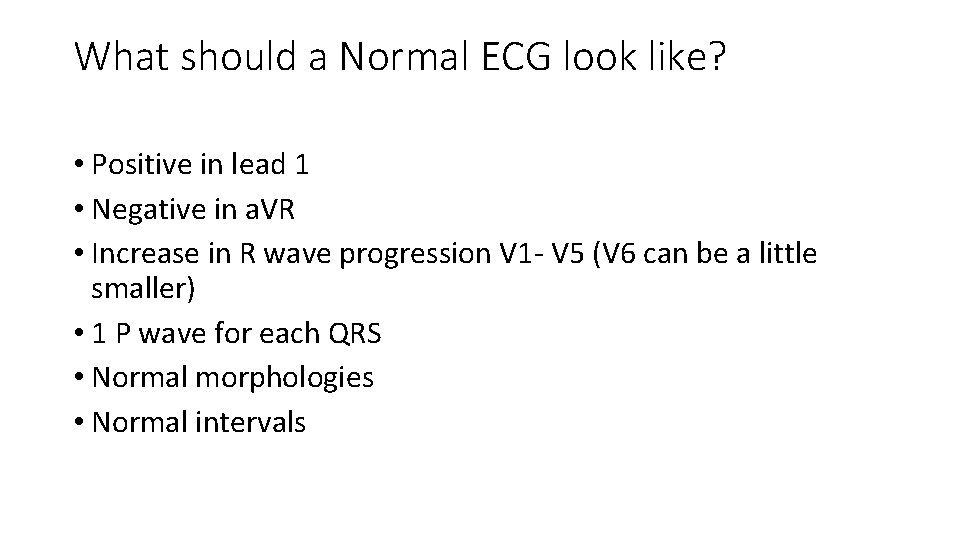 What should a Normal ECG look like?

• Positive in lead 1
• Negative in aVR
• Increase in R wave progression V1- V5 (V6 can be a little smaller)
• 1 P wave for each QRS
• Normal morphologies
• Normal intervals